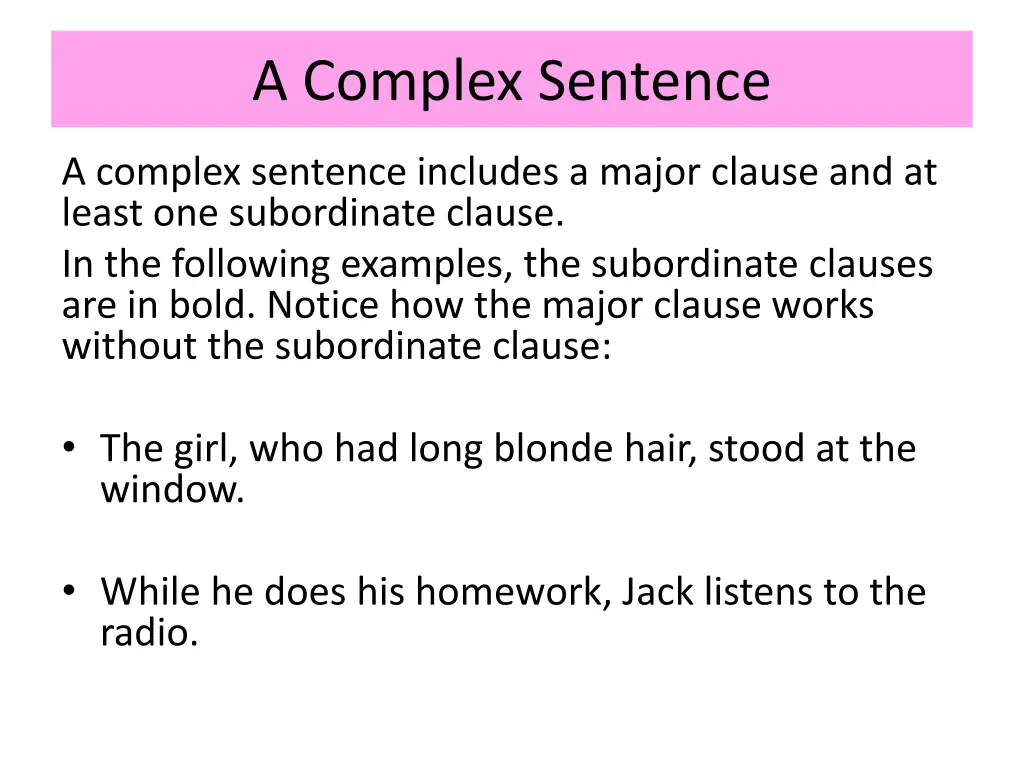 A Complex Sentence

A complex sentence includes a major clause and at least one subordinate clause.
In the following examples, the subordinate clauses are in bold. Notice how the major clause works without the subordinate clause:

• The girl, who had long blonde hair, stood at the window.

• While he does his homework, Jack listens to the radio.